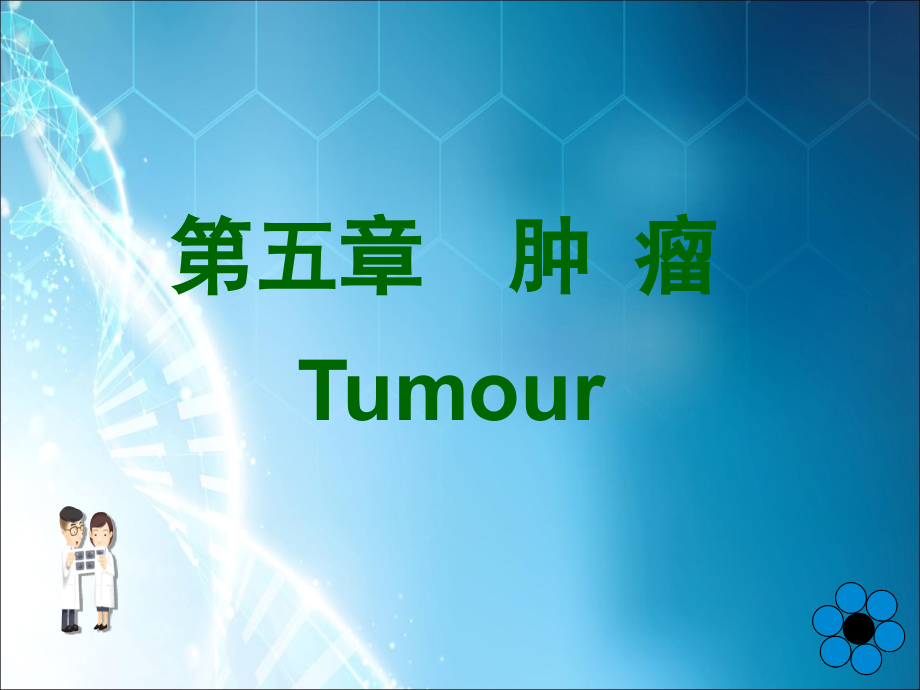 第五章　肿 瘤

Tumour